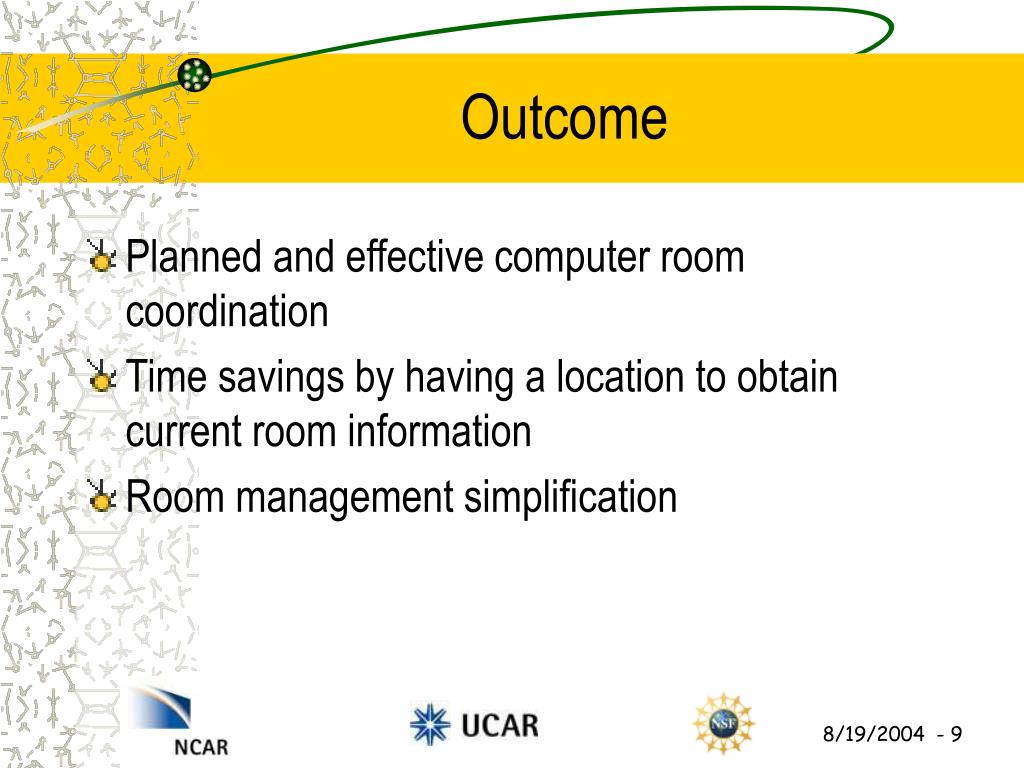 Outcome

Planned and effective computer room coordination

Time savings by having a location to obtain current room information

Room management simplification

NCAR

UCAR

NSF

8/19/2004 - 9